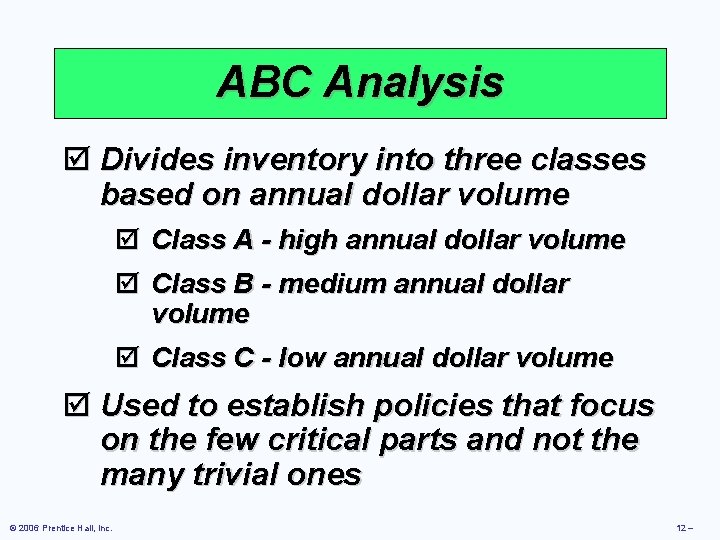 ABC Analysis

☑ Divides inventory into three classes based on annual dollar volume

☑ Class A - high annual dollar volume

☑ Class B - medium annual dollar volume

☑ Class C - low annual dollar volume

☑ Used to establish policies that focus on the few critical parts and not the many trivial ones

© 2006 Prentice Hall, Inc.

12 –